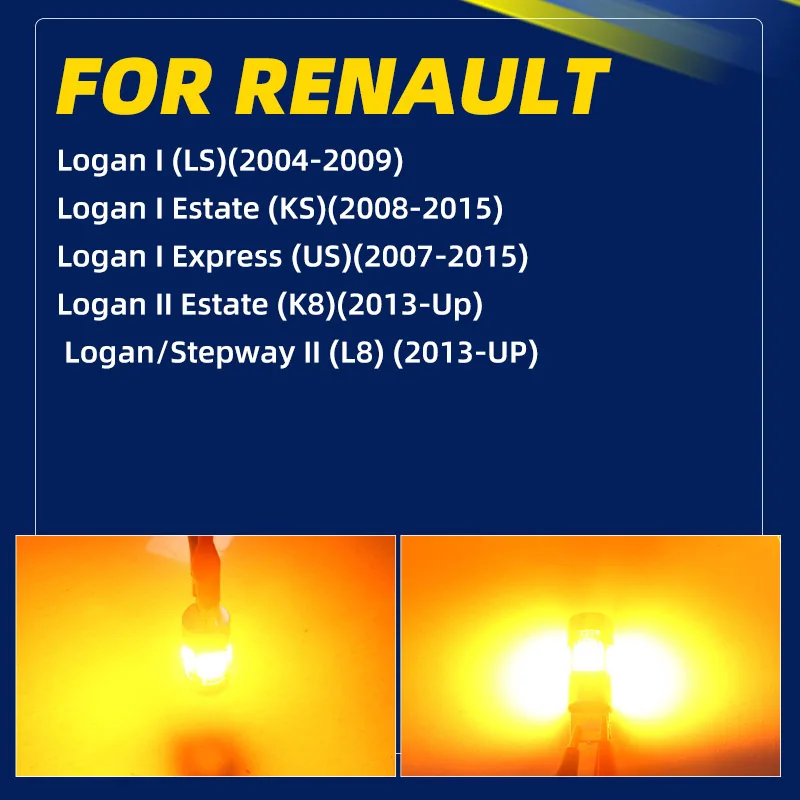 FOR RENAULT

Logan I (LS)(2004-2009)
Logan I Estate (KS)(2008-2015)
Logan I Express (US)(2007-2015)
Logan II Estate (K8)(2013-Up)
Logan/Stepway II (L8) (2013-UP)